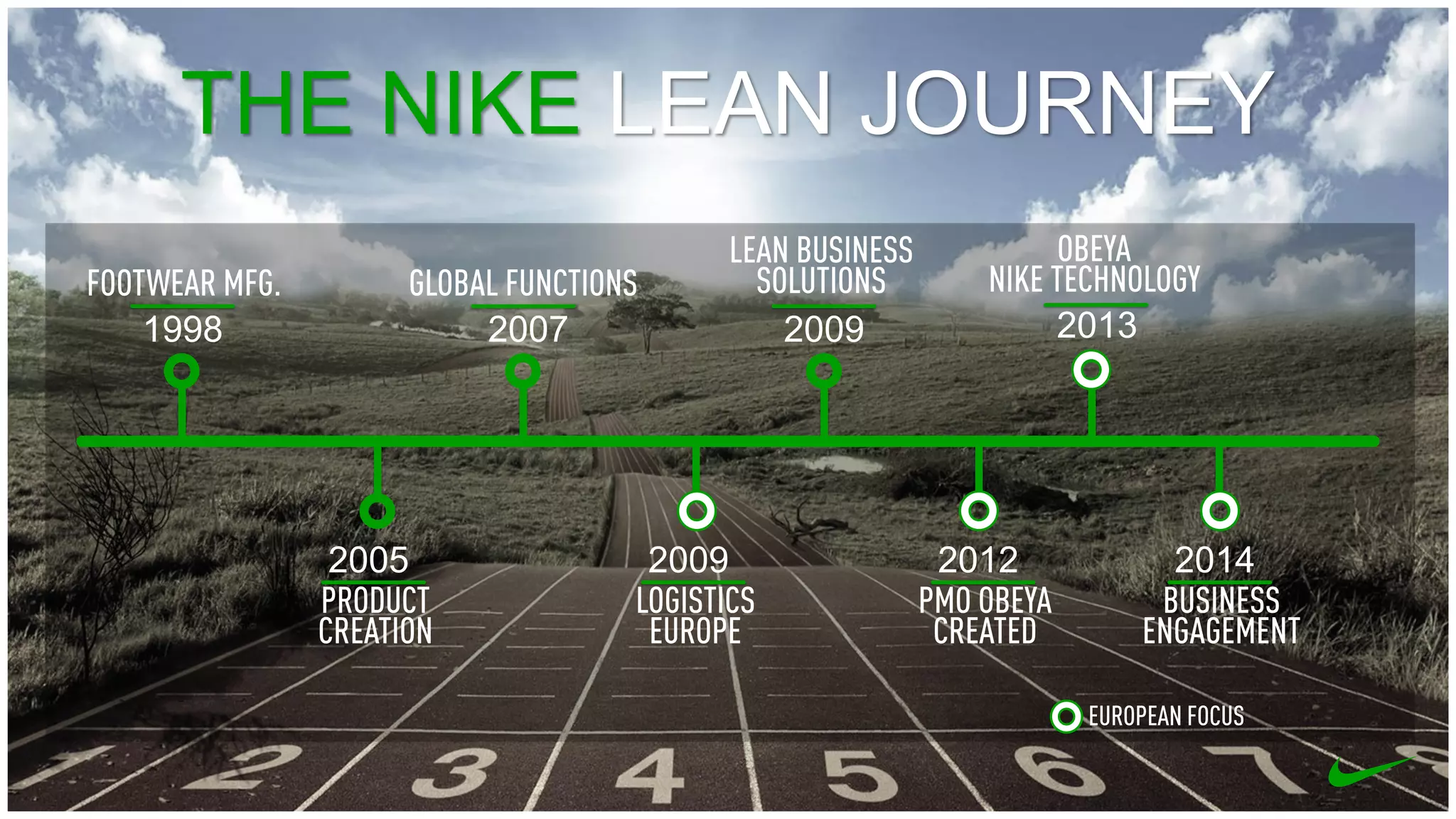 THE NIKE LEAN JOURNEY

FOOTWEAR MFG.
1998

GLOBAL FUNCTIONS
2007

LEAN BUSINESS SOLUTIONS
2009

OBEYA NIKE TECHNOLOGY
2013

2005
PRODUCT CREATION

2009
LOGISTICS EUROPE

2012
PMO OBEYA CREATED

2014
BUSINESS ENGAGEMENT

EUROPEAN FOCUS

1 2 3 4 5 6 7 8